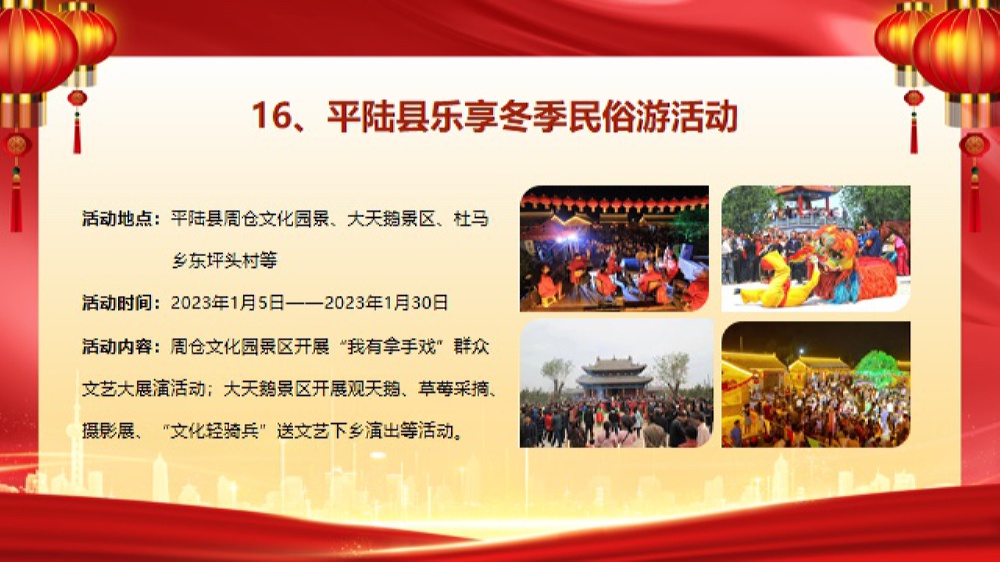 16、平陆县乐享冬季民俗游活动

活动地点：平陆县周仓文化园景、大天鹅景区、杜马乡东坪头村等

活动时间：2023年1月5日——2023年1月30日

活动内容：周仓文化园景区开展“我有拿手戏”群众文艺大展演活动；大天鹅景区开展观天鹅、草莓采摘、摄影展、“文化轻骑兵”送文艺下乡演出等活动。